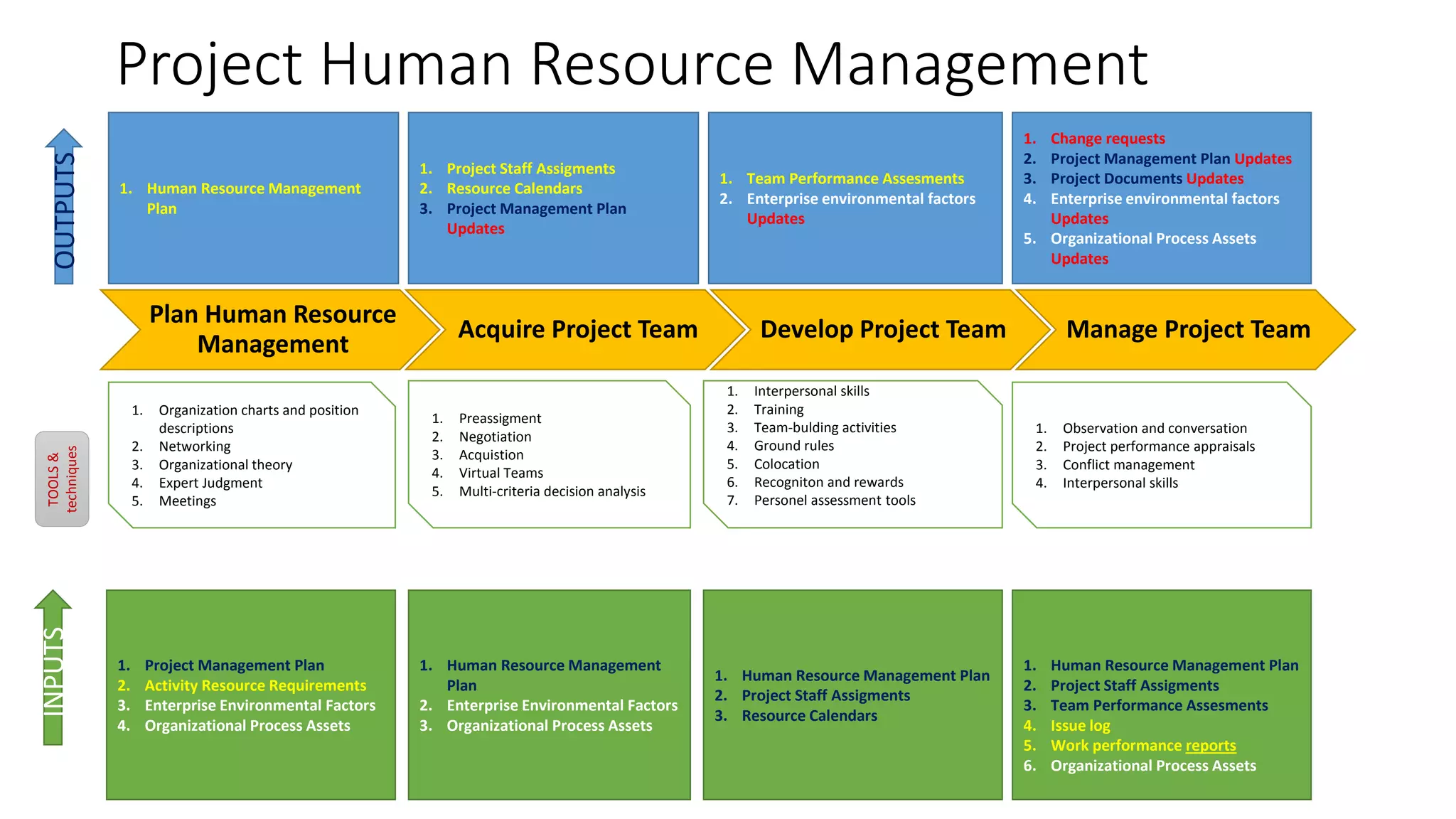 Project Human Resource Management

OUTPUTS

1. Human Resource Management Plan

1. Project Staff Assigments
2. Resource Calendars
3. Project Management Plan Updates

1. Team Performance Assesments
2. Enterprise environmental factors Updates

1. Change requests
2. Project Management Plan Updates
3. Project Documents Updates
4. Enterprise environmental factors Updates
5. Organizational Process Assets Updates

Plan Human Resource Management

Acquire Project Team

Develop Project Team

Manage Project Team

TOOLS & techniques

1. Organization charts and position descriptions
2. Networking
3. Organizational theory
4. Expert Judgment
5. Meetings

1. Preassigment
2. Negotiation
3. Acquistion
4. Virtual Teams
5. Multi-criteria decision analysis

1. Interpersonal skills
2. Training
3. Team-bulding activities
4. Ground rules
5. Colocation
6. Recogniton and rewards
7. Personel assessment tools

1. Observation and conversation
2. Project performance appraisals
3. Conflict management
4. Interpersonal skills

INPUTS

1. Project Management Plan
2. Activity Resource Requirements
3. Enterprise Environmental Factors
4. Organizational Process Assets

1. Human Resource Management Plan
2. Enterprise Environmental Factors
3. Organizational Process Assets

1. Human Resource Management Plan
2. Project Staff Assigments
3. Resource Calendars

1. Human Resource Management Plan
2. Project Staff Assigments
3. Team Performance Assesments
4. Issue log
5. Work performance reports
6. Organizational Process Assets